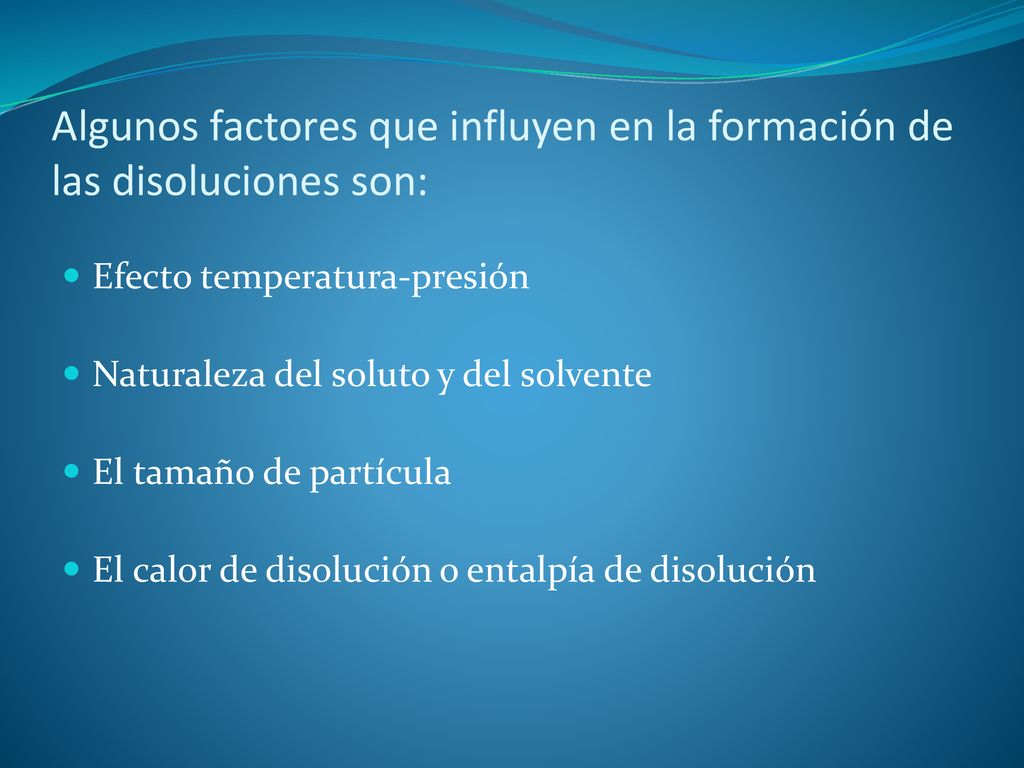 Algunos factores que influyen en la formación de las disoluciones son:

- Efecto temperatura-presión
- Naturaleza del soluto y del solvente
- El tamaño de partícula
- El calor de disolución o entalpía de disolución